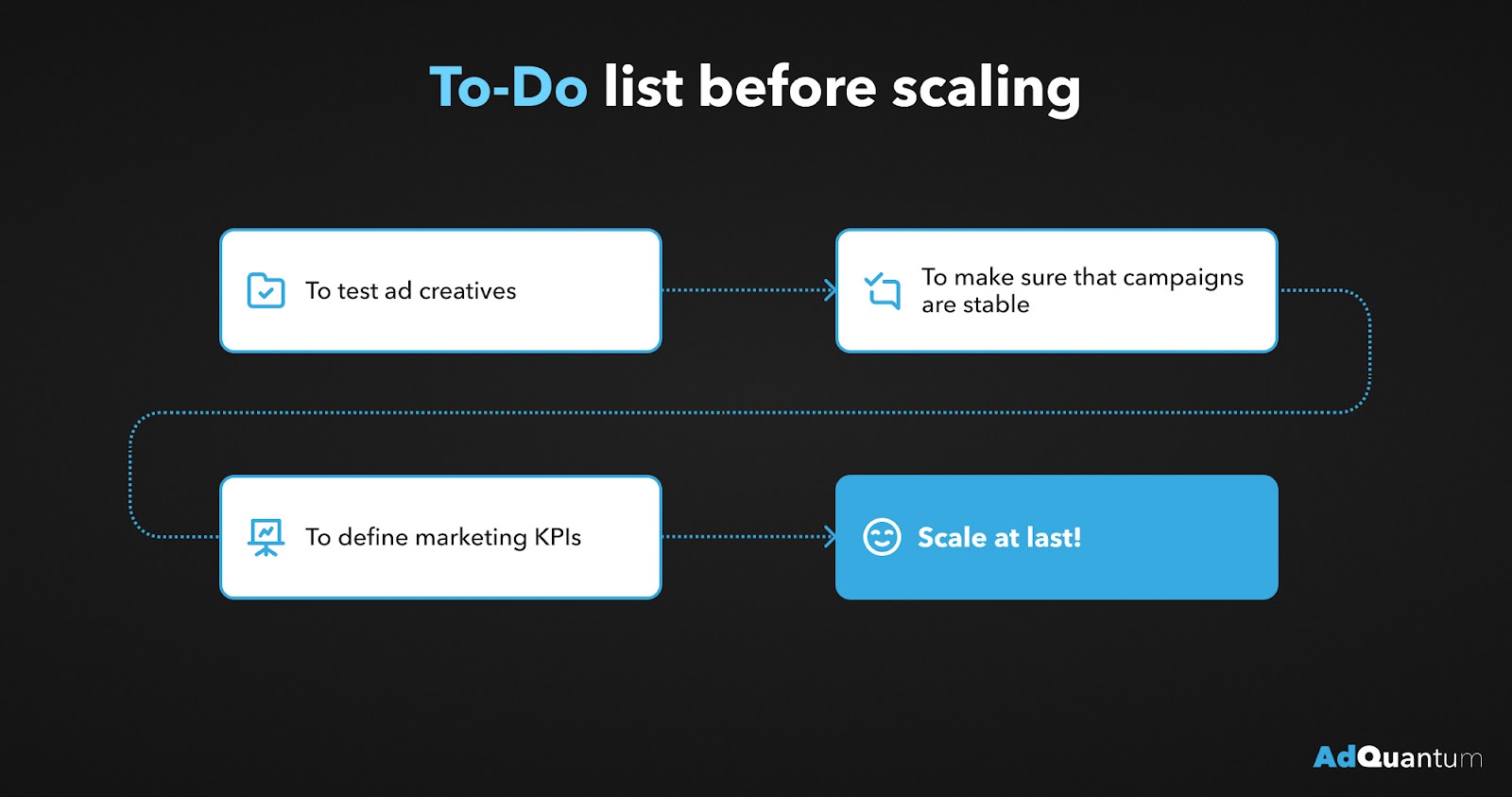 To-Do list before scaling

To test ad creatives

To make sure that campaigns are stable

To define marketing KPIs

Scale at last!

AdQuantum